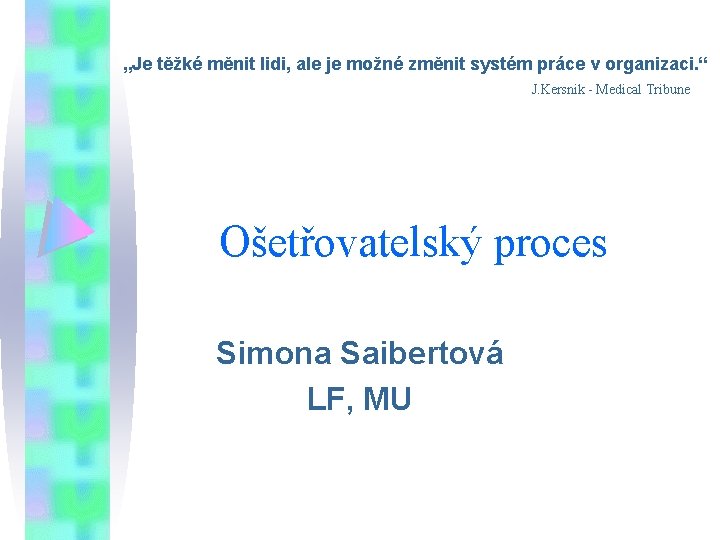 „Je těžké měnit lidi, ale je možné změnit systém práce v organizaci.“
J.Kersnik - Medical Tribune

Ošetřovatelský proces

Simona Saibertová
LF, MU